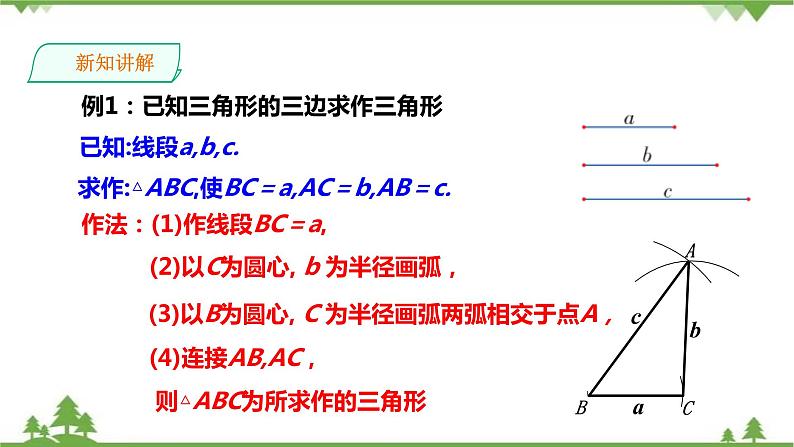 新知讲解

例1：已知三角形的三边求作三角形

已知:线段$a,b,c$.

求作:$\triangle ABC$,使$BC=a,AC=b,AB=c$.

作法：(1)作线段$BC=a$,

(2)以$C$为圆心, $b$ 为半径画弧，

(3)以$B$为圆心, $C$ 为半径画弧两弧相交于点$A$，

(4)连接$AB,AC$，

则$\triangle ABC$为所求作的三角形

$a$
$b$
$c$

$A$
$c$
$b$
$B$
$a$
$C$